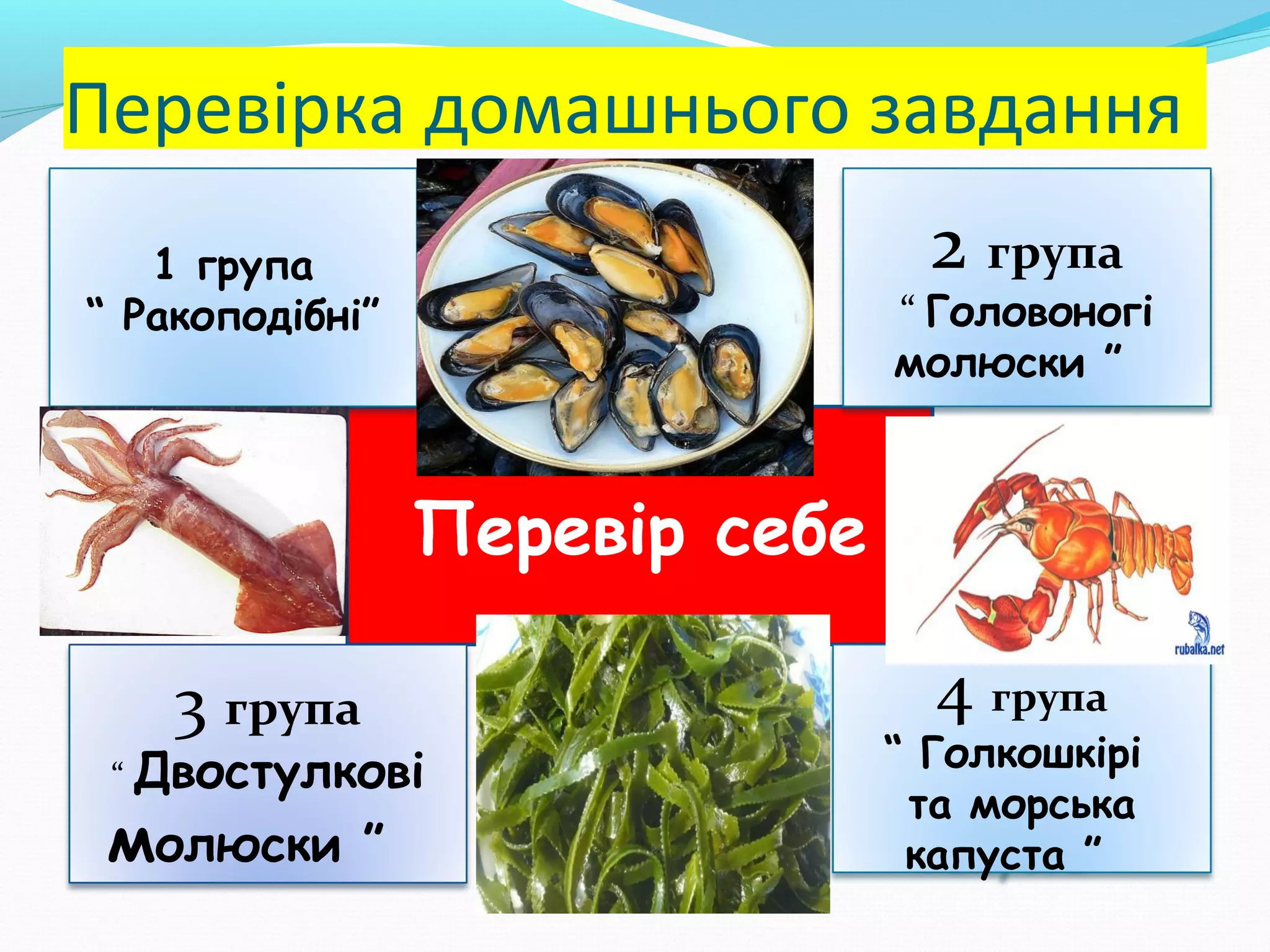 Перевірка домашнього завдання

1 група
“ Ракоподібні”

2 група
“ Головоногі молюски ”

Перевір себе

rubalka.net

3 група
“ Двостулкові Молюски ”

4 група
“ Голкошкірі та морська капуста ”